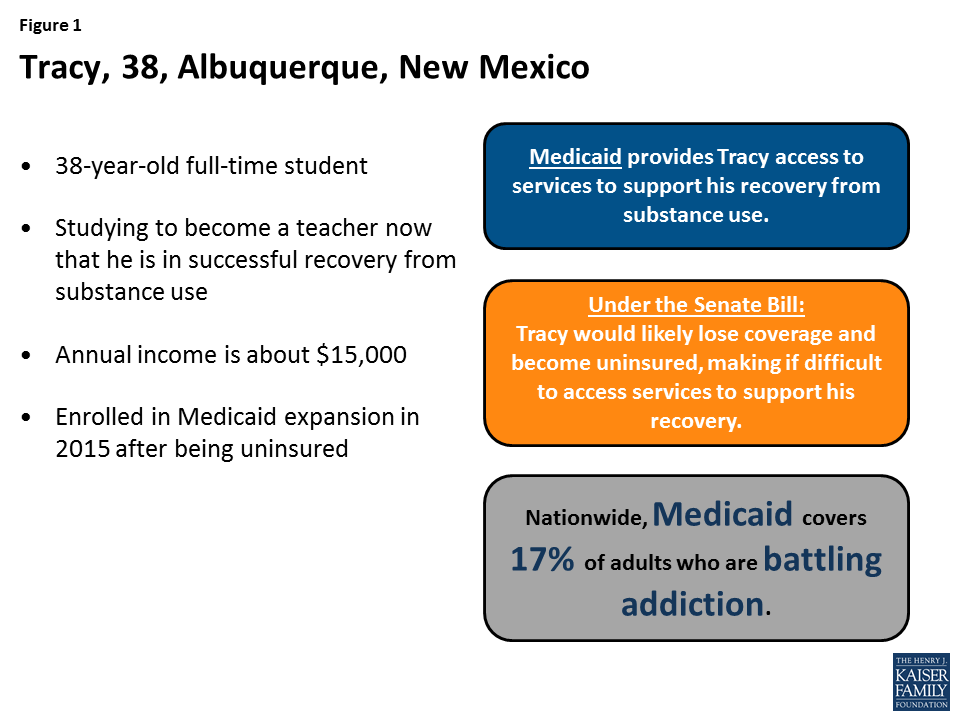 Figure 1

Tracy, 38, Albuquerque, New Mexico

• 38-year-old full-time student

• Studying to become a teacher now that he is in successful recovery from substance use

• Annual income is about $15,000

• Enrolled in Medicaid expansion in 2015 after being uninsured

Medicaid provides Tracy access to services to support his recovery from substance use.

Under the Senate Bill:
Tracy would likely lose coverage and become uninsured, making if difficult to access services to support his recovery.

Nationwide, Medicaid covers 17% of adults who are battling addiction.

THE HENRY J. KAISER FAMILY FOUNDATION